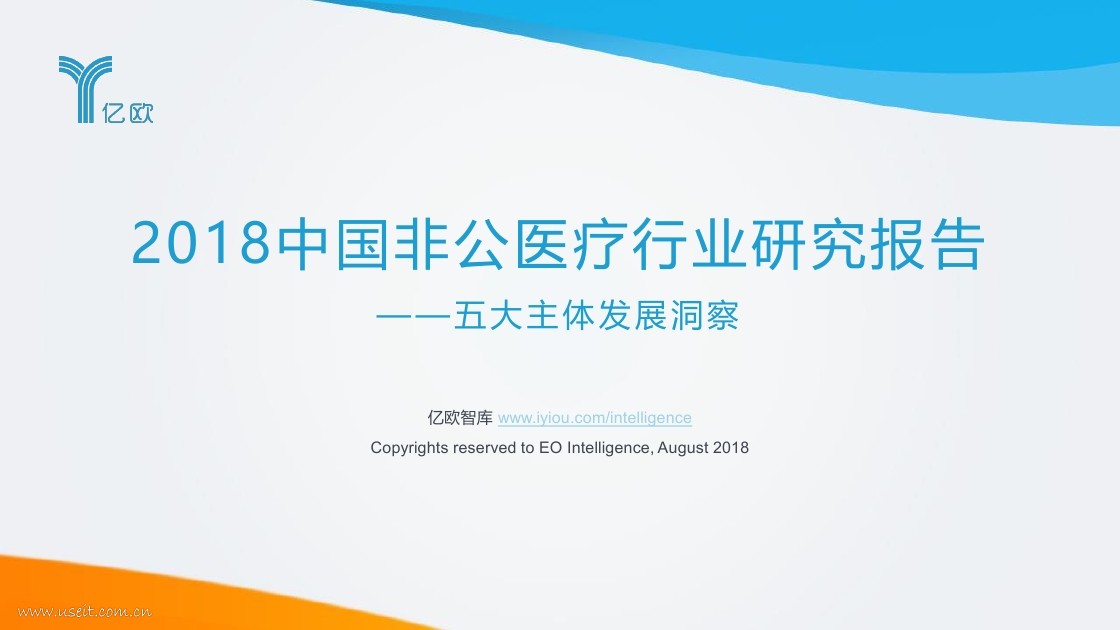 亿欧

2018中国非公医疗行业研究报告

——五大主体发展洞察

亿欧智库 www.iyiou.com/intelligence

Copyrights reserved to EO Intelligence, August 2018

www.useit.com.cn